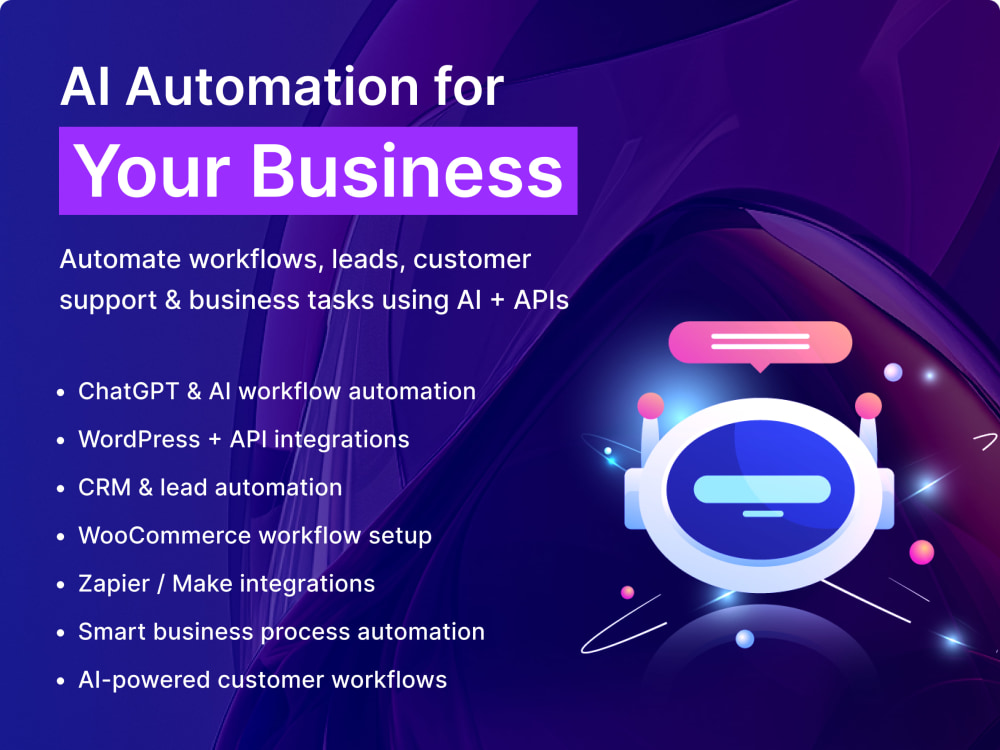 AI Automation for

Your Business

Automate workflows, leads, customer support & business tasks using AI + APIs

• ChatGPT & AI workflow automation
• WordPress + API integrations
• CRM & lead automation
• WooCommerce workflow setup
• Zapier / Make integrations
• Smart business process automation
• AI-powered customer workflows